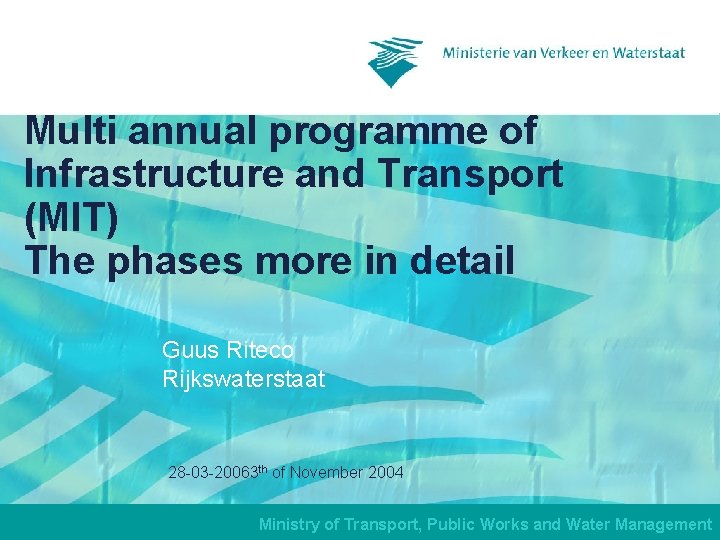 Ministerie van Verkeer en Waterstaat

Multi annual programme of Infrastructure and Transport (MIT)
The phases more in detail

Guus Riteco
Rijkswaterstaat

28-03-20063$^{th}$ of November 2004

Ministry of Transport, Public Works and Water Management